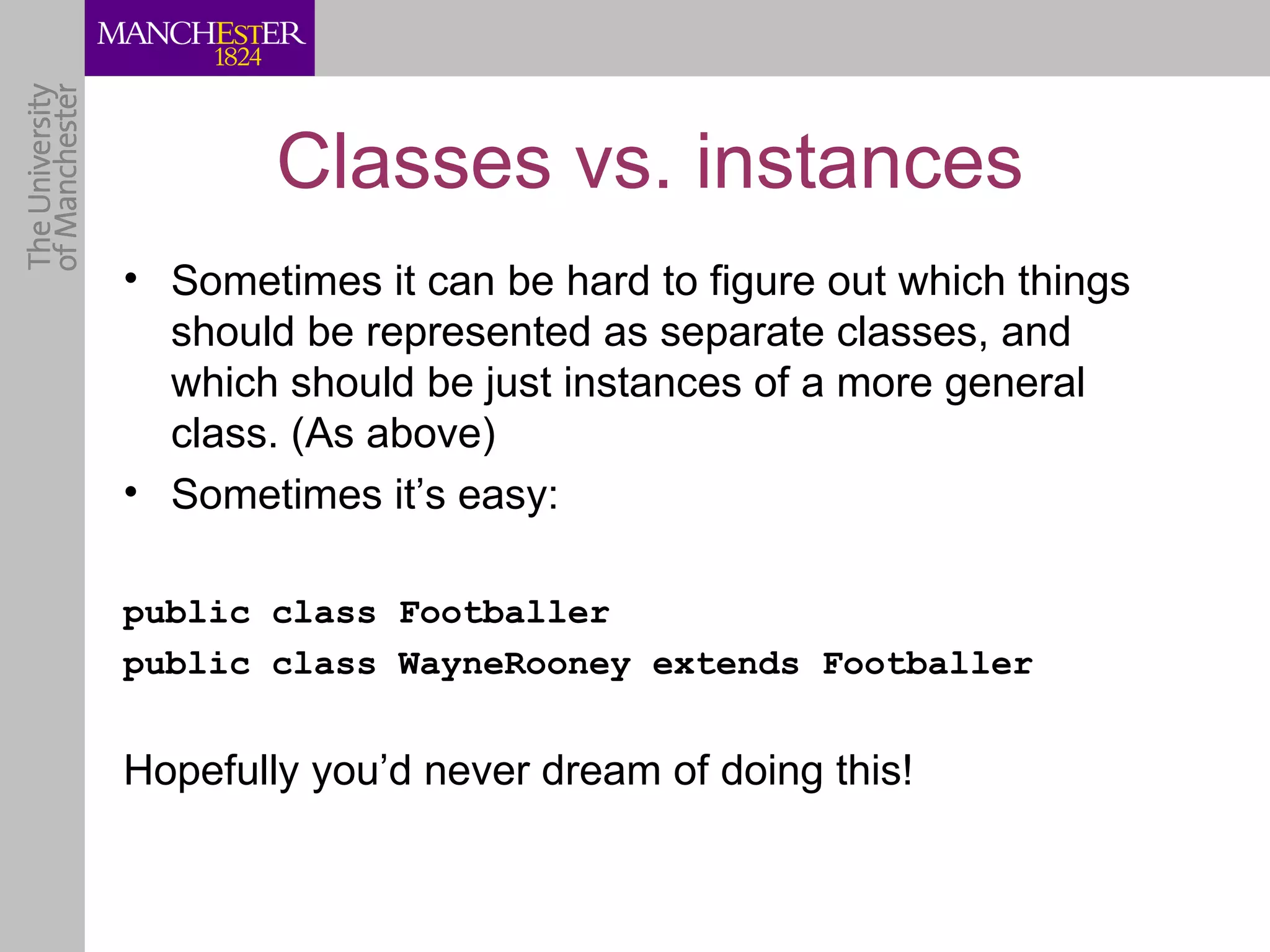 MANCHESTER
1824

The University
of Manchester

Classes vs. instances

• Sometimes it can be hard to figure out which things should be represented as separate classes, and which should be just instances of a more general class. (As above)
• Sometimes it's easy:

public class Footballer
public class WayneRooney extends Footballer

Hopefully you'd never dream of doing this!